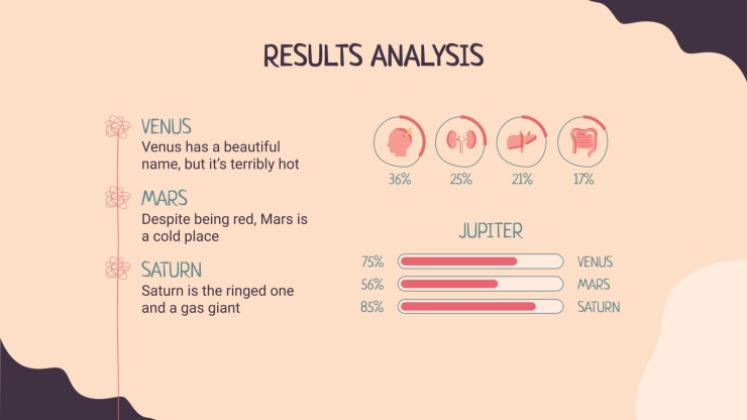 RESULTS ANALYSIS

VENUS
Venus has a beautiful name, but it's terribly hot

MARS
Despite being red, Mars is a cold place

SATURN
Saturn is the ringed one and a gas giant

36%
25%
21%
17%

JUPITER

75% VENUS
56% MARS
85% SATURN